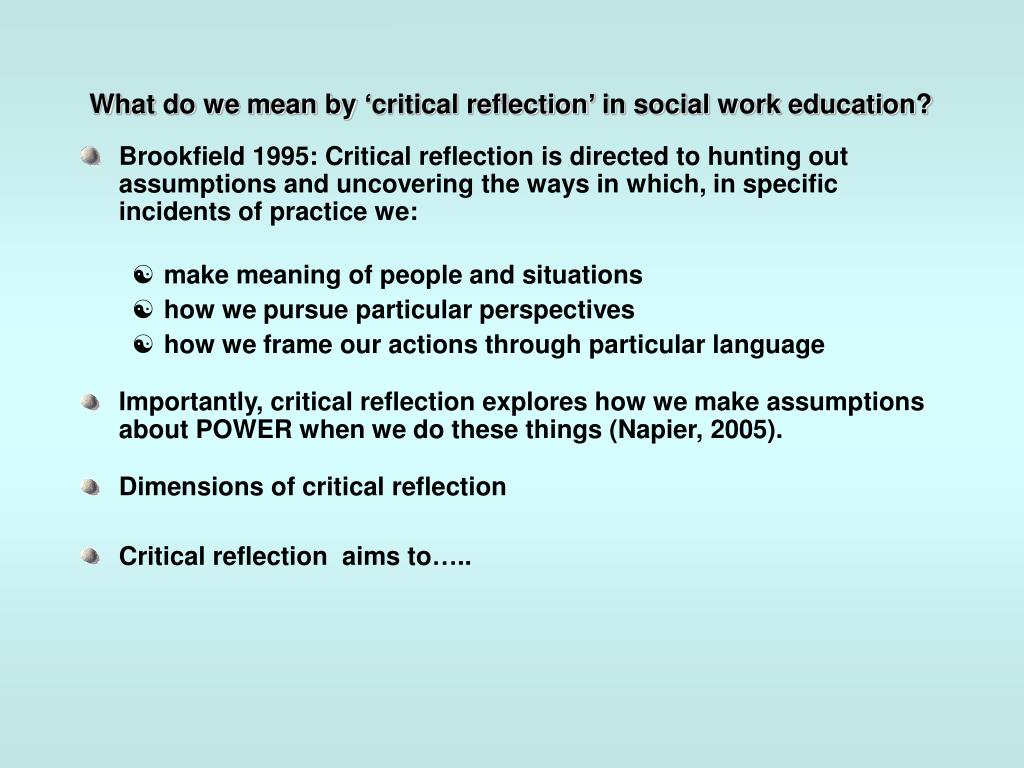 What do we mean by ‘critical reflection’ in social work education?

Brookfield 1995: Critical reflection is directed to hunting out assumptions and uncovering the ways in which, in specific incidents of practice we:

make meaning of people and situations
how we pursue particular perspectives
how we frame our actions through particular language

Importantly, critical reflection explores how we make assumptions about POWER when we do these things (Napier, 2005).

Dimensions of critical reflection

Critical reflection aims to…..